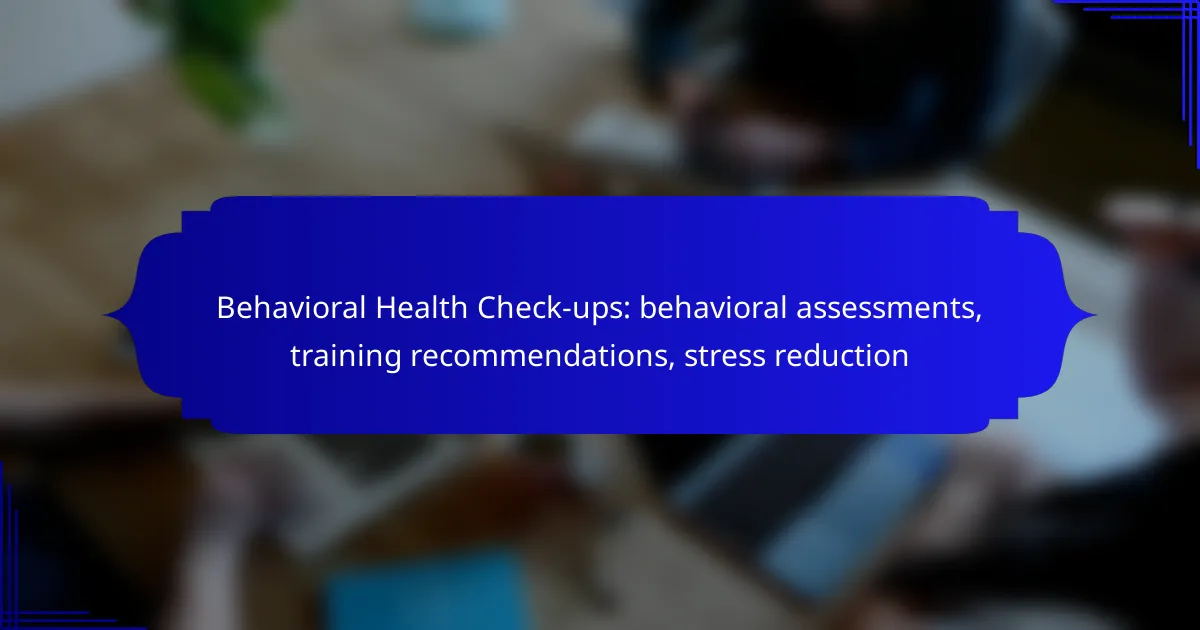 Behavioral Health Check-ups: behavioral assessments, training recommendations, stress reduction